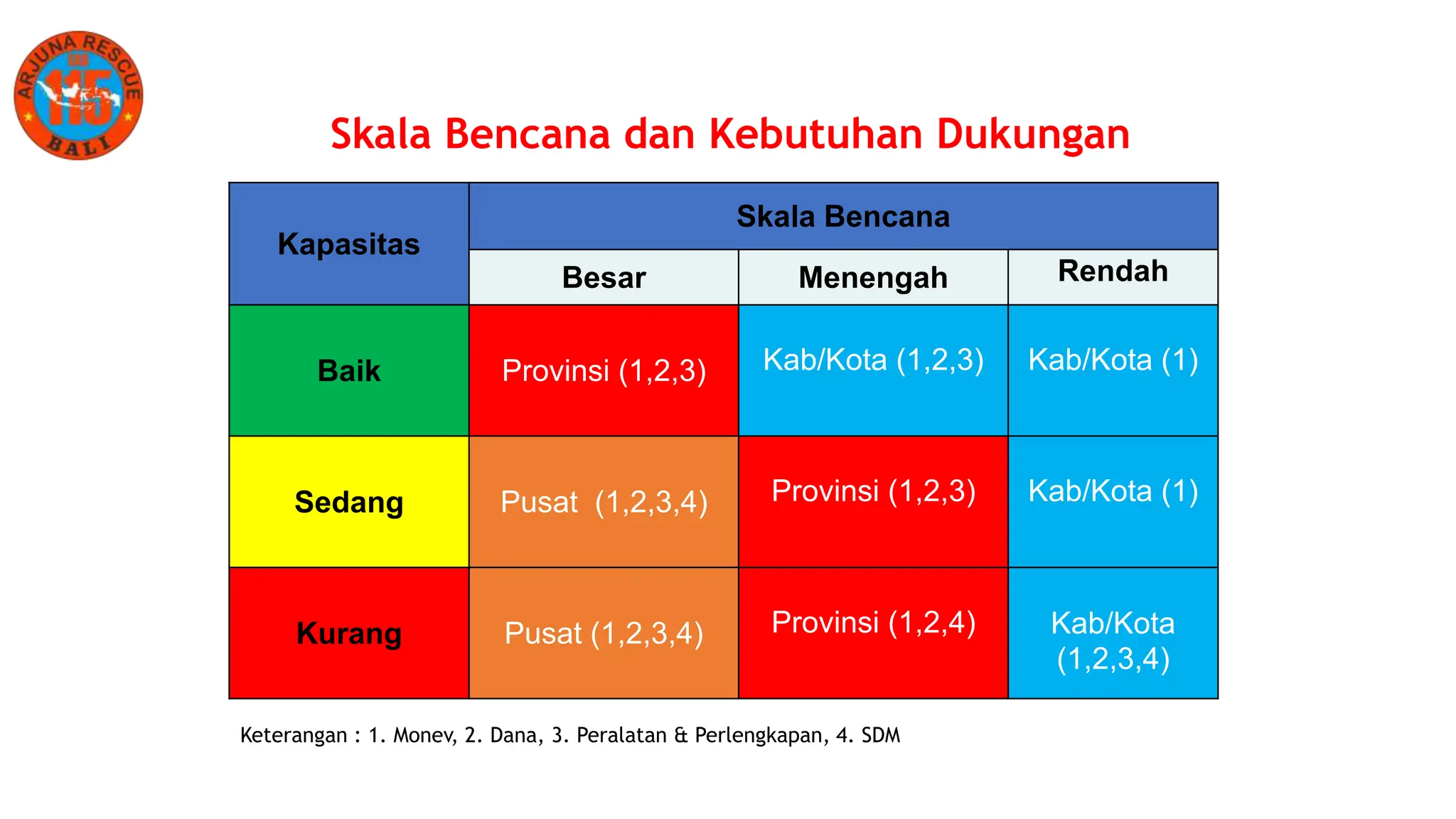 ARJUNA RESCUE 115 BALI

Skala Bencana dan Kebutuhan Dukungan

| Kapasitas | Skala Bencana | | |
|---|---|---|---|
| | Besar | Menengah | Rendah |
| Baik | Provinsi (1,2,3) | Kab/Kota (1,2,3) | Kab/Kota (1) |
| Sedang | Pusat (1,2,3,4) | Provinsi (1,2,3) | Kab/Kota (1) |
| Kurang | Pusat (1,2,3,4) | Provinsi (1,2,4) | Kab/Kota (1,2,3,4) |

Keterangan : 1. Monev, 2. Dana, 3. Peralatan & Perlengkapan, 4. SDM